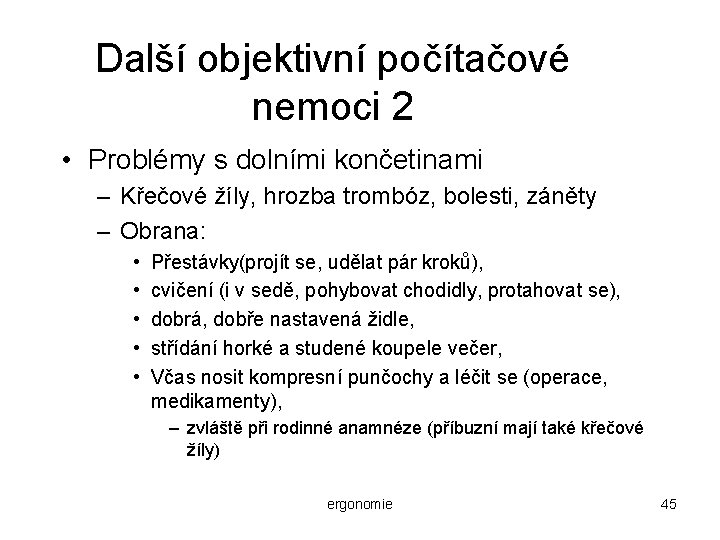 Další objektivní počítačové nemoci 2

• Problémy s dolními končetinami
– Křečové žíly, hrozba trombóz, bolesti, záněty
– Obrana:
• Přestávky(projít se, udělat pár kroků),
• cvičení (i v sedě, pohybovat chodidly, protahovat se),
• dobrá, dobře nastavená židle,
• střídání horké a studené koupele večer,
• Včas nosit kompresní punčochy a léčit se (operace, medikamenty),
– zvláště při rodinné anamnéze (příbuzní mají také křečové žíly)

ergonomie

45